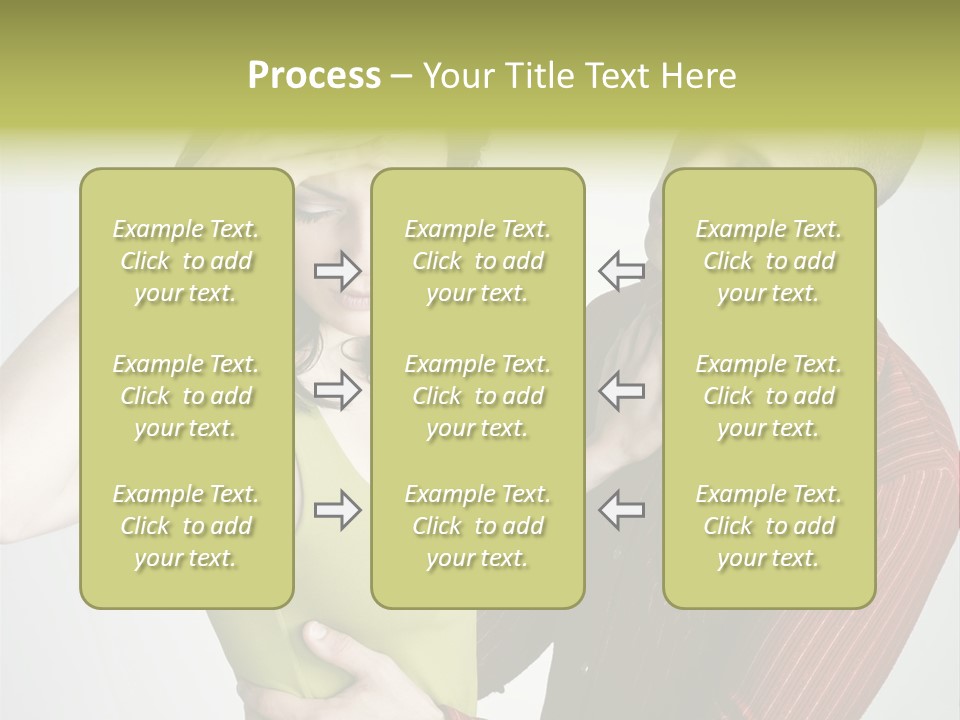 Process – Your Title Text Here

Example Text. Click to add your text.

Example Text. Click to add your text.

Example Text. Click to add your text.

Example Text. Click to add your text.

Example Text. Click to add your text.

Example Text. Click to add your text.

Example Text. Click to add your text.

Example Text. Click to add your text.

Example Text. Click to add your text.